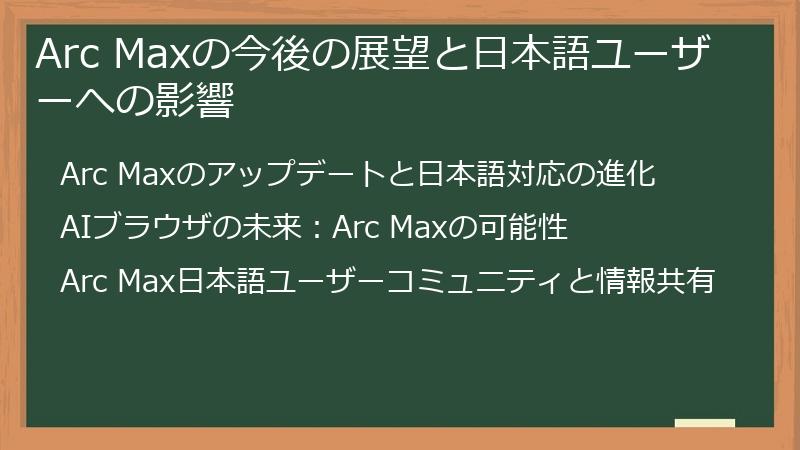 Arc Maxの今後の展望と日本語ユーザーへの影響

Arc Maxのアップデートと日本語対応の進化

AIブラウザの未来：Arc Maxの可能性

Arc Max日本語ユーザーコミュニティと情報共有